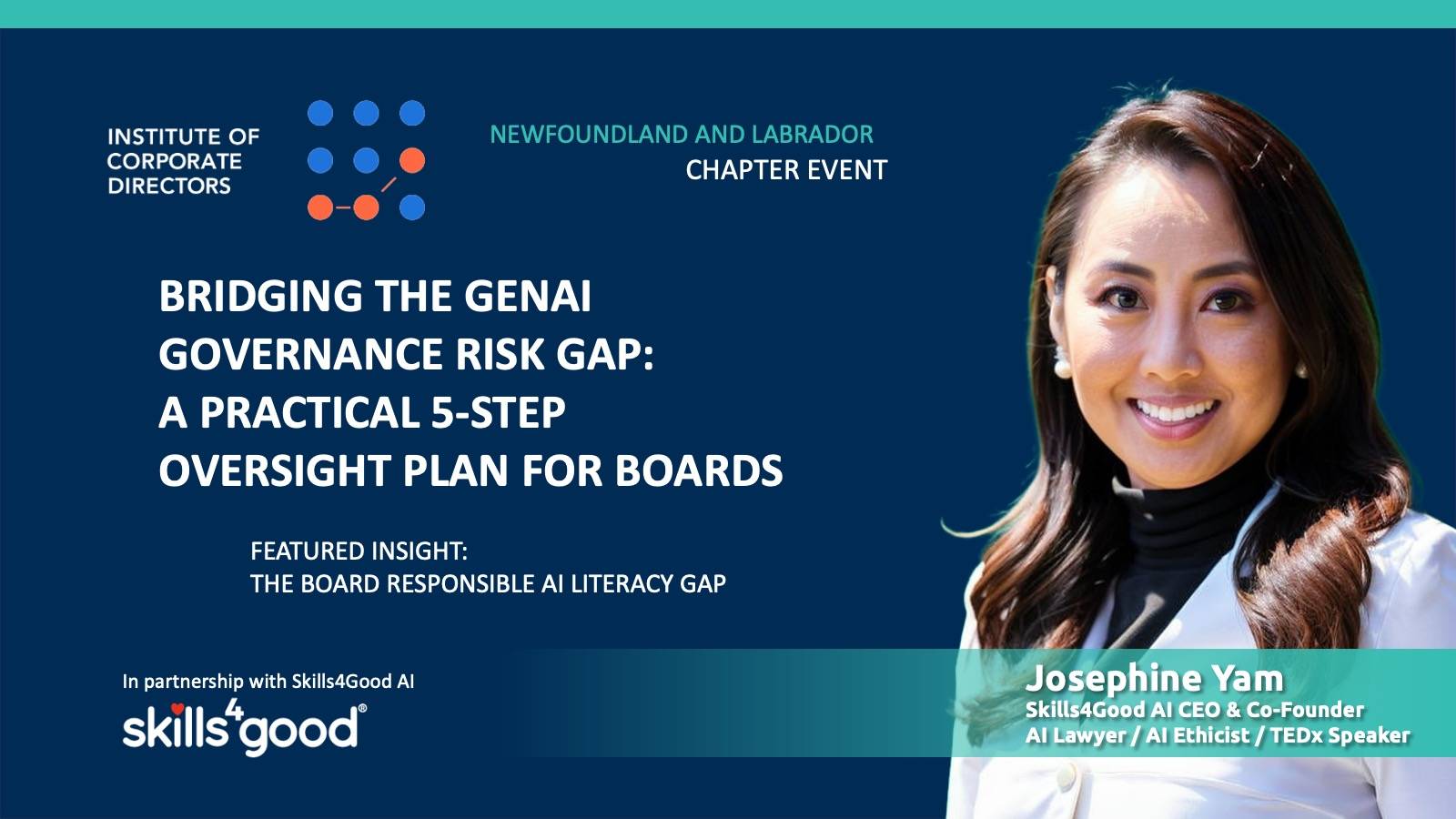 INSTITUTE OF CORPORATE DIRECTORS

NEWFOUNDLAND AND LABRADOR
CHAPTER EVENT

BRIDGING THE GENAI GOVERNANCE RISK GAP: A PRACTICAL 5-STEP OVERSIGHT PLAN FOR BOARDS

FEATURED INSIGHT:
THE BOARD RESPONSIBLE AI LITERACY GAP

In partnership with Skills4Good AI

skills4good®

Josephine Yam
Skills4Good AI CEO & Co-Founder
AI Lawyer / AI Ethicist / TEDx Speaker